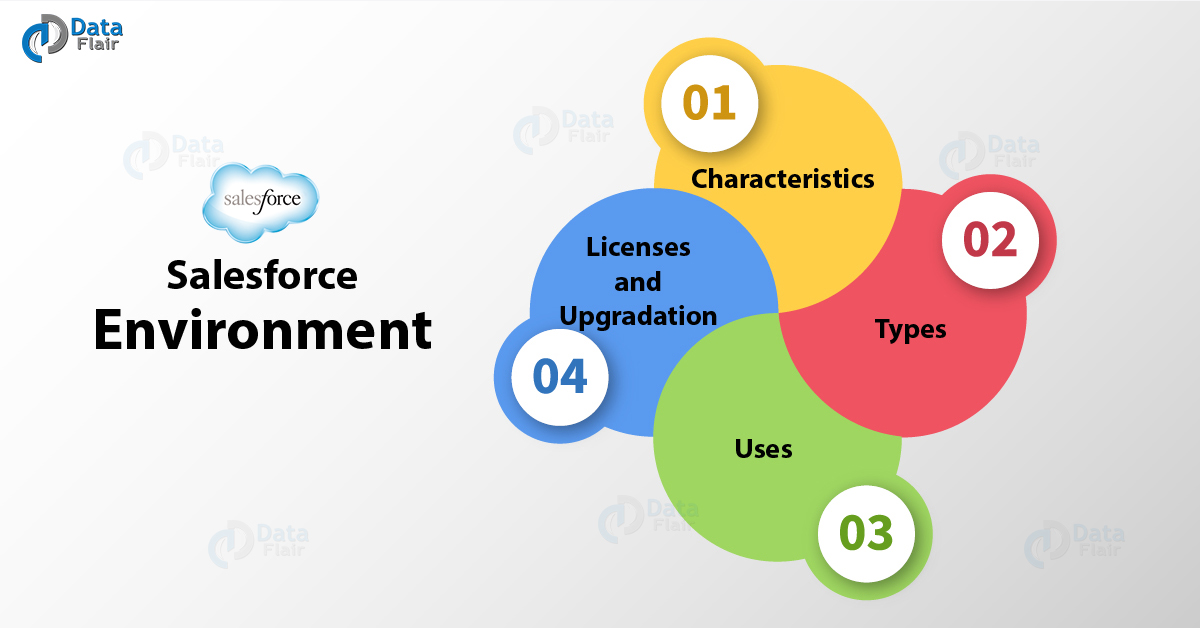 Data Flair

salesforce

Salesforce Environment

01
Characteristics

02
Types

03
Uses

04
Licenses and Upgradation